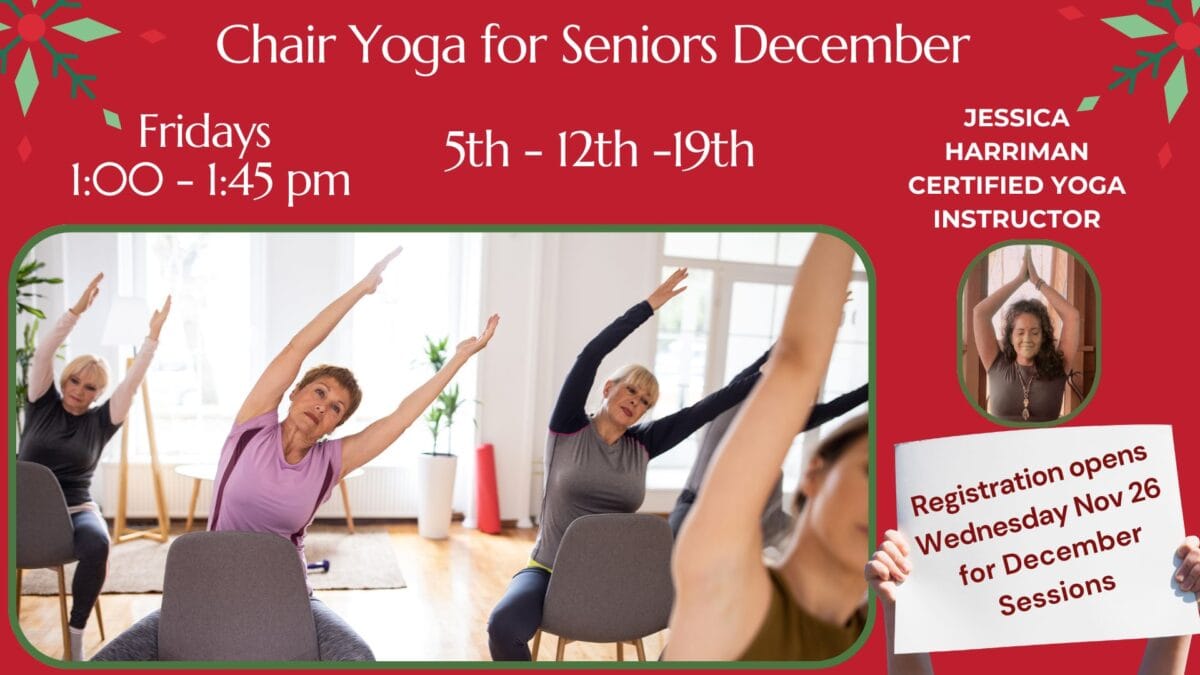 Chair Yoga for Seniors December

Fridays
1:00 - 1:45 pm

5th - 12th -19th

JESSICA HARRIMAN CERTIFIED YOGA INSTRUCTOR

Registration opens Wednesday Nov 26 for December Sessions